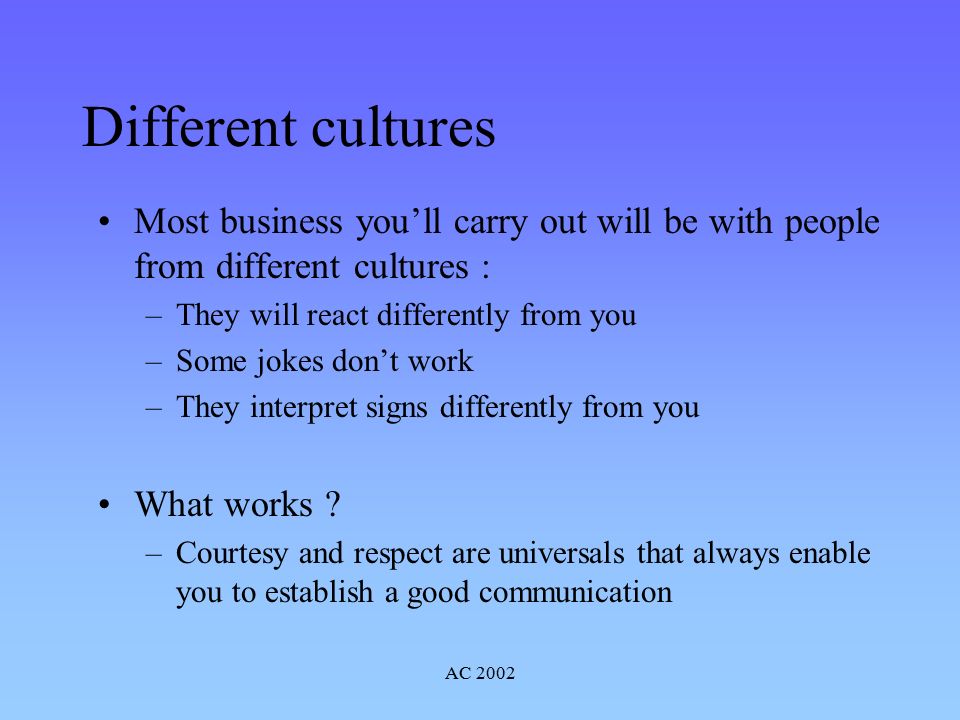 Different cultures

• Most business you’ll carry out will be with people from different cultures :
– They will react differently from you
– Some jokes don’t work
– They interpret signs differently from you

• What works ?
– Courtesy and respect are universals that always enable you to establish a good communication

AC 2002